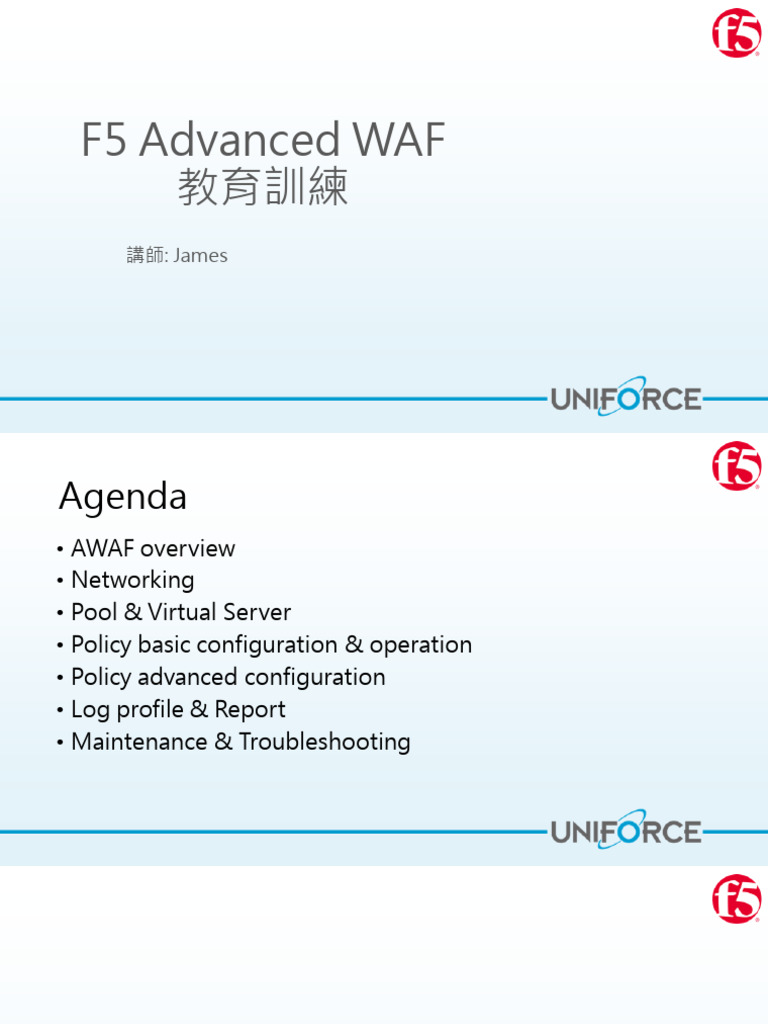 f5

F5 Advanced WAF
教育訓練

講師: James

UNIFORCE

f5

Agenda

• AWAF overview
• Networking
• Pool & Virtual Server
• Policy basic configuration & operation
• Policy advanced configuration
• Log profile & Report
• Maintenance & Troubleshooting

UNIFORCE

f5